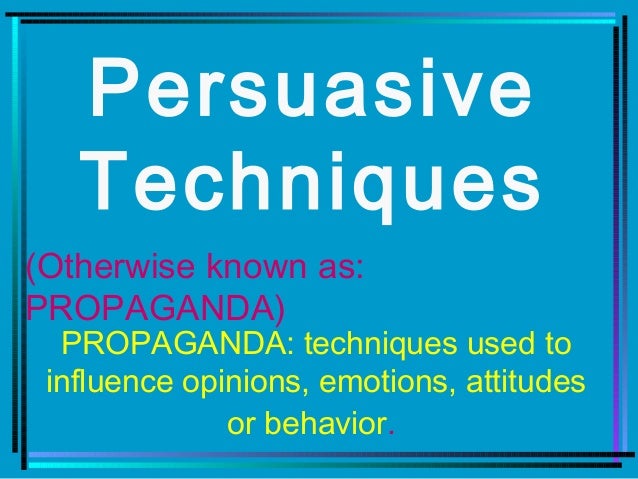 Persuasive Techniques

(Otherwise known as: PROPAGANDA)

PROPAGANDA: techniques used to influence opinions, emotions, attitudes or behavior.